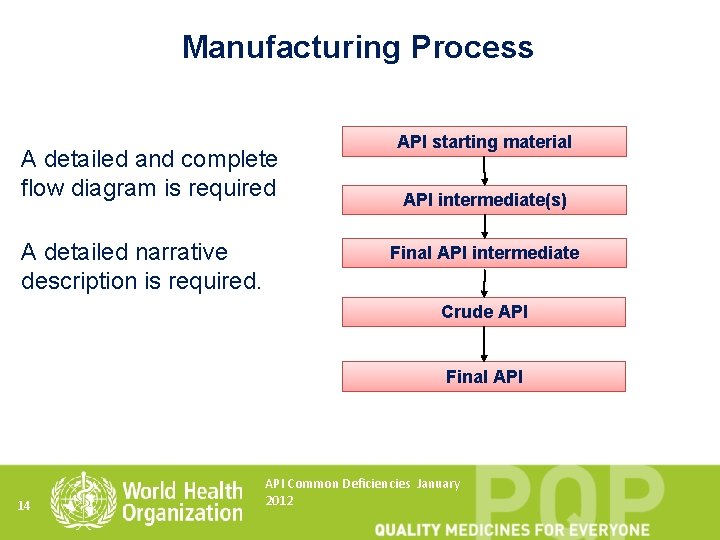 Manufacturing Process

A detailed and complete flow diagram is required

A detailed narrative description is required.

API starting material

API intermediate(s)

Final API intermediate

Crude API

Final API

14

World Health Organization

API Common Deficiencies January 2012

PQP

QUALITY MEDICINES FOR EVERYONE